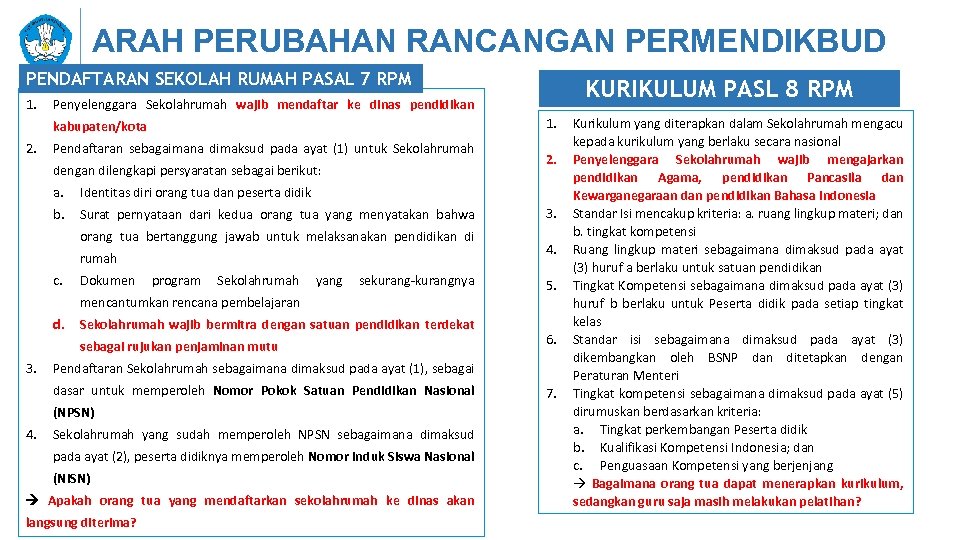 ARAH PERUBAHAN RANCANGAN PERMENDIKBUD

PENDAFTARAN SEKOLAH RUMAH PASAL 7 RPM

1. Penyelenggara Sekolahrumah wajib mendaftar ke dinas pendidikan kabupaten/kota
2. Pendaftaran sebagaimana dimaksud pada ayat (1) untuk Sekolahrumah dengan dilengkapi persyaratan sebagai berikut:
a. Identitas diri orang tua dan peserta didik
b. Surat pernyataan dari kedua orang tua yang menyatakan bahwa orang tua bertanggung jawab untuk melaksanakan pendidikan di rumah
c. Dokumen program Sekolahrumah yang sekurang-kurangnya mencantumkan rencana pembelajaran
d. Sekolahrumah wajib bermitra dengan satuan pendidikan terdekat sebagai rujukan penjaminan mutu
3. Pendaftaran Sekolahrumah sebagaimana dimaksud pada ayat (1), sebagai dasar untuk memperoleh Nomor Pokok Satuan Pendidikan Nasional (NPSN)
4. Sekolahrumah yang sudah memperoleh NPSN sebagaimana dimaksud pada ayat (2), peserta didiknya memperoleh Nomor Induk Siswa Nasional (NISN)
→ Apakah orang tua yang mendaftarkan sekolahrumah ke dinas akan langsung diterima?

KURIKULUM PASL 8 RPM

1. Kurikulum yang diterapkan dalam Sekolahrumah mengacu kepada kurikulum yang berlaku secara nasional
2. Penyelenggara Sekolahrumah wajib mengajarkan pendidikan Agama, pendidikan Pancasila dan Kewarganegaraan dan pendidikan Bahasa Indonesia
3. Standar Isi mencakup kriteria: a. ruang lingkup materi; dan b. tingkat kompetensi
4. Ruang lingkup materi sebagaimana dimaksud pada ayat (3) huruf a berlaku untuk satuan pendidikan
5. Tingkat Kompetensi sebagaimana dimaksud pada ayat (3) huruf b berlaku untuk Peserta didik pada setiap tingkat kelas
6. Standar isi sebagaimana dimaksud pada ayat (3) dikembangkan oleh BSNP dan ditetapkan dengan Peraturan Menteri
7. Tingkat kompetensi sebagaimana dimaksud pada ayat (5) dirumuskan berdasarkan kriteria:
a. Tingkat perkembangan Peserta didik
b. Kualifikasi Kompetensi Indonesia; dan
c. Penguasaan Kompetensi yang berjenjang
→ Bagaimana orang tua dapat menerapkan kurikulum, sedangkan guru saja masih melakukan pelatihan?